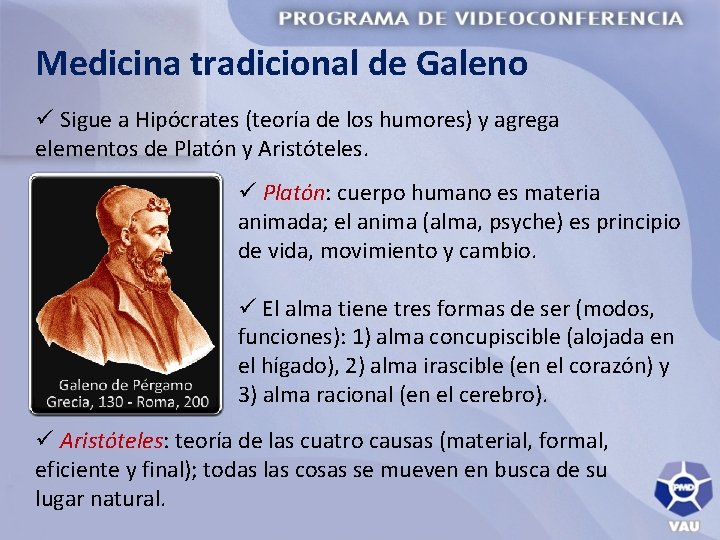 PROGRAMA DE VIDEOCONFERENCIA

Medicina tradicional de Galeno

✓ Sigue a Hipócrates (teoría de los humores) y agrega elementos de Platón y Aristóteles.

Galeno de Pérgamo
Grecia, 130 - Roma, 200

✓ Platón: cuerpo humano es materia animada; el anima (alma, psyche) es principio de vida, movimiento y cambio.

✓ El alma tiene tres formas de ser (modos, funciones): 1) alma concupiscible (alojada en el hígado), 2) alma irascible (en el corazón) y 3) alma racional (en el cerebro).

✓ Aristóteles: teoría de las cuatro causas (material, formal, eficiente y final); todas las cosas se mueven en busca de su lugar natural.

PMD
VAU